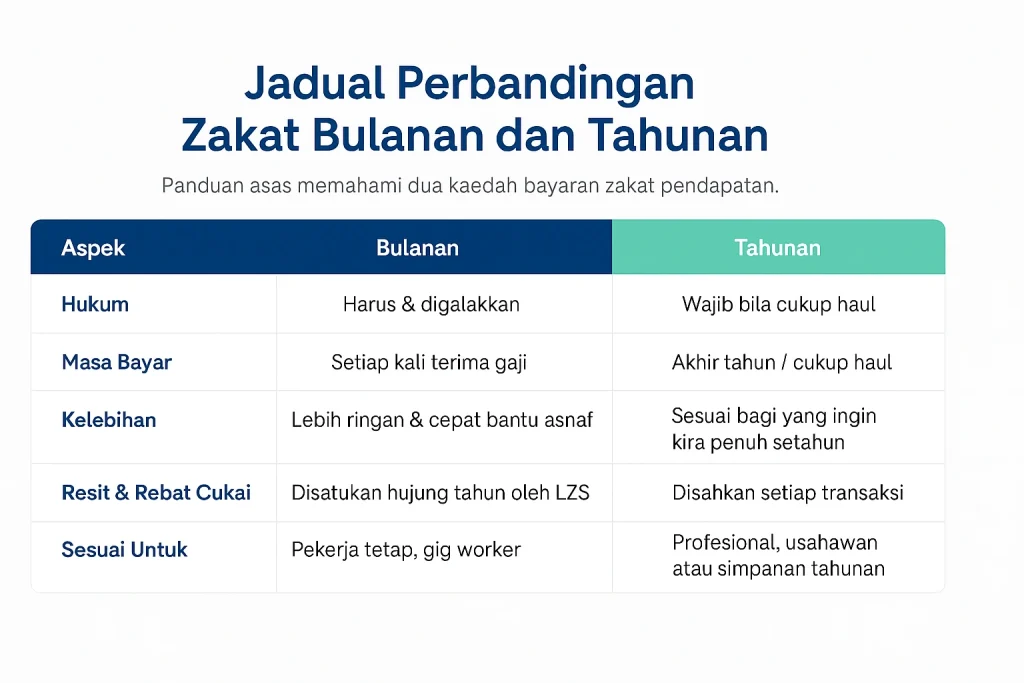 Jadual Perbandingan
Zakat Bulanan dan Tahunan

Panduan asas memahami dua kaedah bayaran zakat pendapatan.

| Aspek | Bulanan | Tahunan |
|---|---|---|
| Hukum | Harus & digalakkan | Wajib bila cukup haul |
| Masa Bayar | Setiap kali terima gaji | Akhir tahun / cukup haul |
| Kelebihan | Lebih ringan & cepat bantu asnaf | Sesuai bagi yang ingin kira penuh setahun |
| Resit & Rebat Cukai | Disatukan hujung tahun oleh LZS | Disahkan setiap transaksi |
| Sesuai Untuk | Pekerja tetap, gig worker | Profesional, usahawan atau simpanan tahunan |